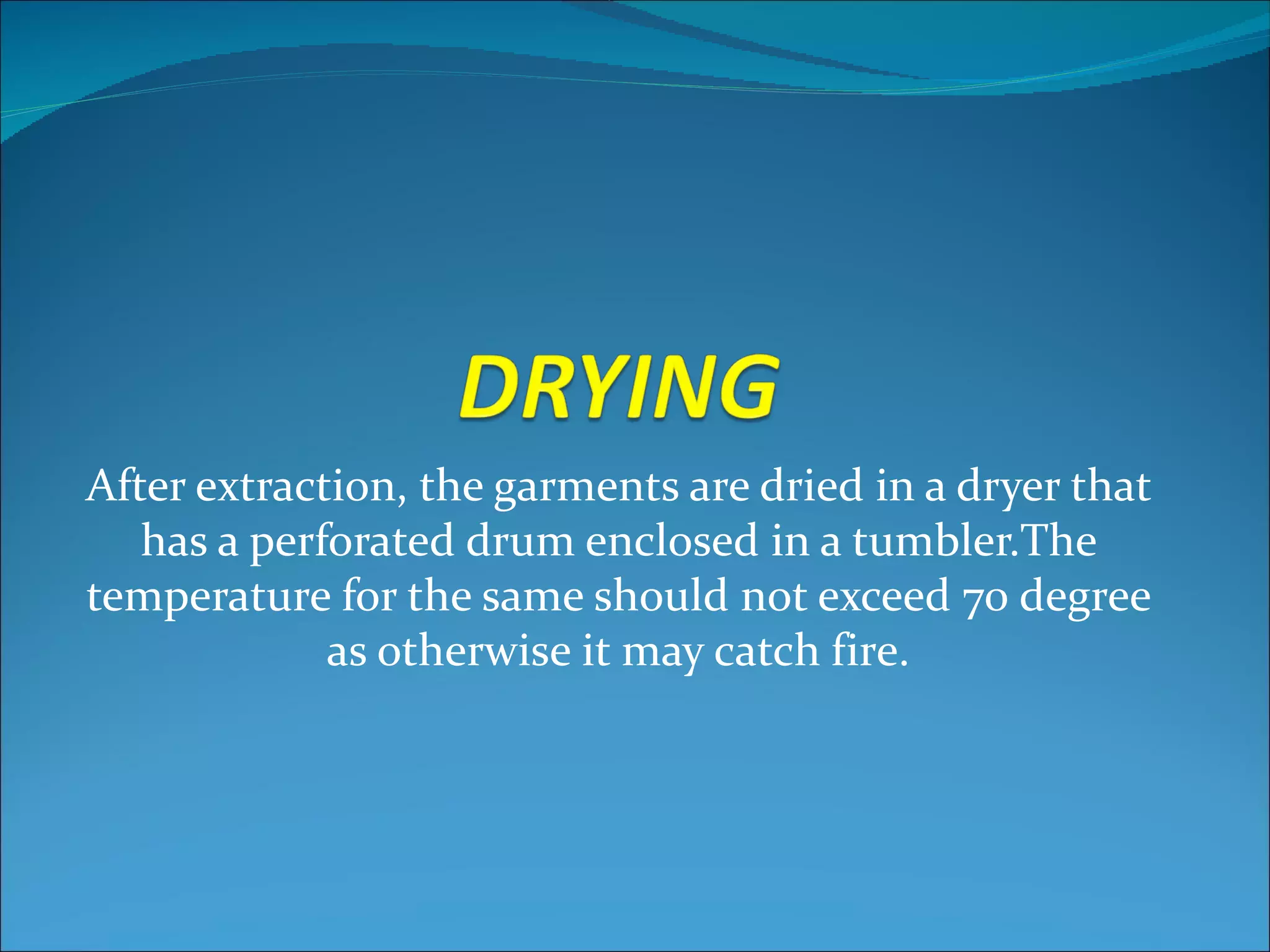 DRYING

After extraction, the garments are dried in a dryer that has a perforated drum enclosed in a tumbler.The temperature for the same should not exceed 70 degree as otherwise it may catch fire.